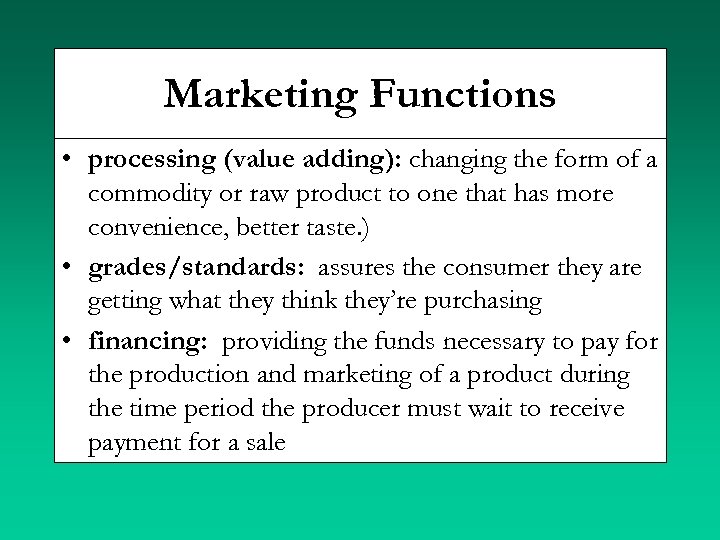 Marketing Functions

• processing (value adding): changing the form of a commodity or raw product to one that has more convenience, better taste.)

• grades/standards: assures the consumer they are getting what they think they're purchasing

• financing: providing the funds necessary to pay for the production and marketing of a product during the time period the producer must wait to receive payment for a sale